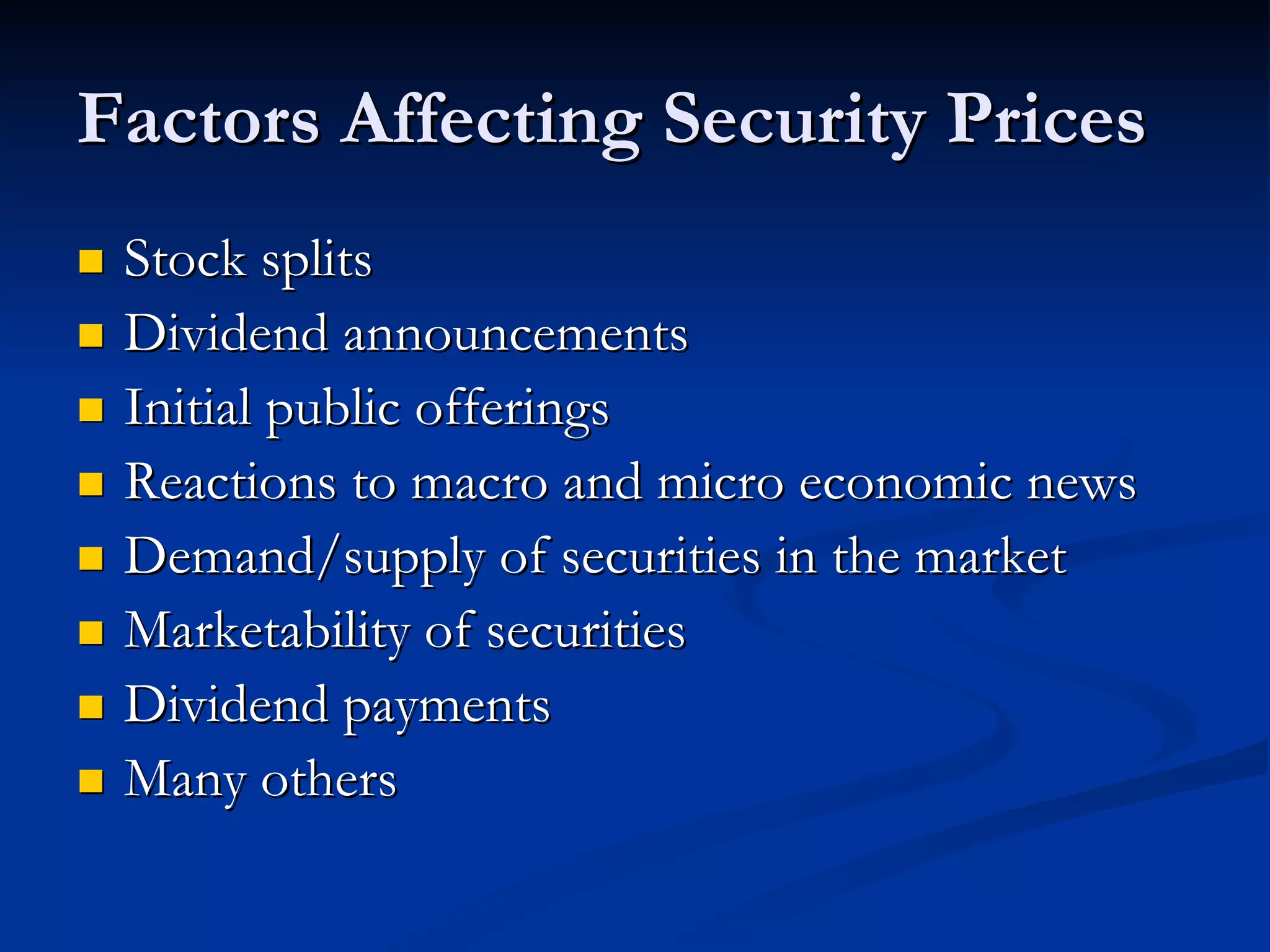 Factors Affecting Security Prices

- Stock splits
- Dividend announcements
- Initial public offerings
- Reactions to macro and micro economic news
- Demand/supply of securities in the market
- Marketability of securities
- Dividend payments
- Many others